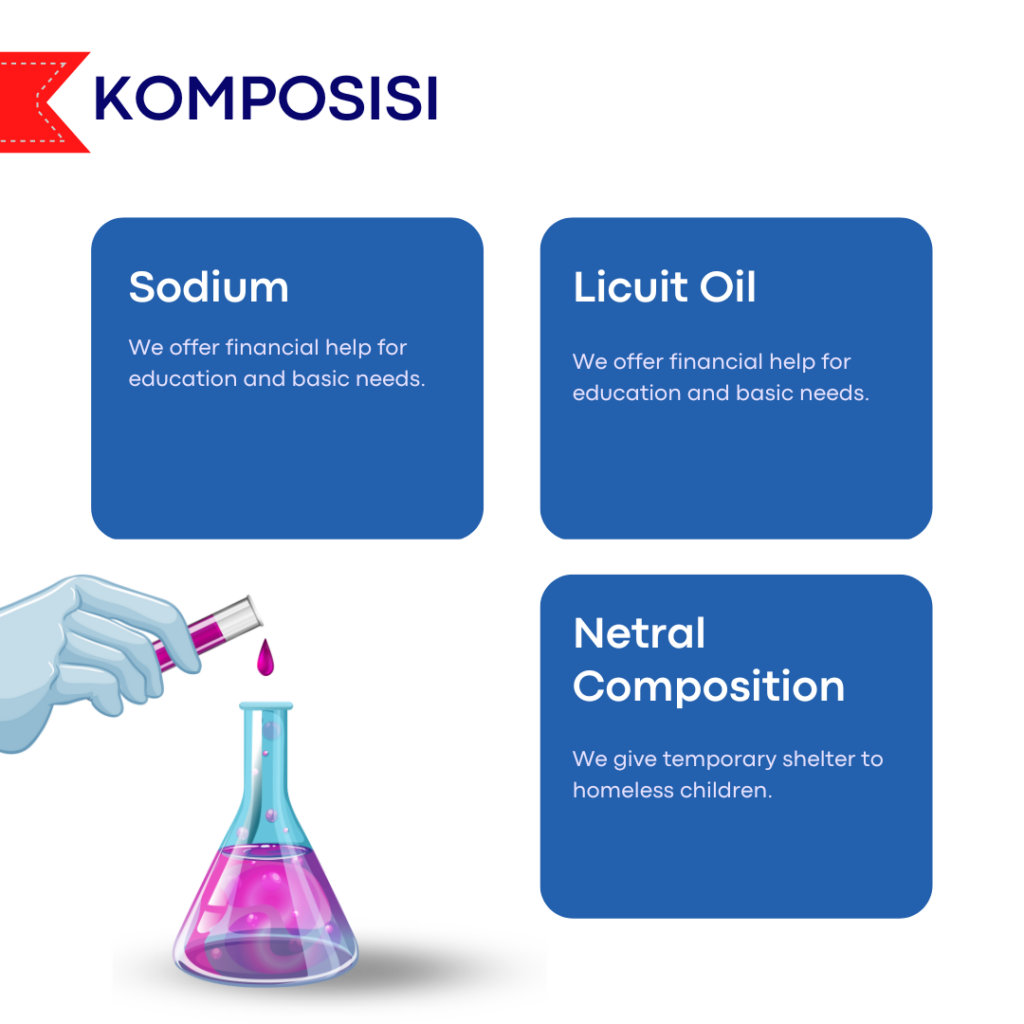 KOMPOSISI

Sodium

We offer financial help for education and basic needs.

Licuit Oil

We offer financial help for education and basic needs.

Netral Composition

We give temporary shelter to homeless children.